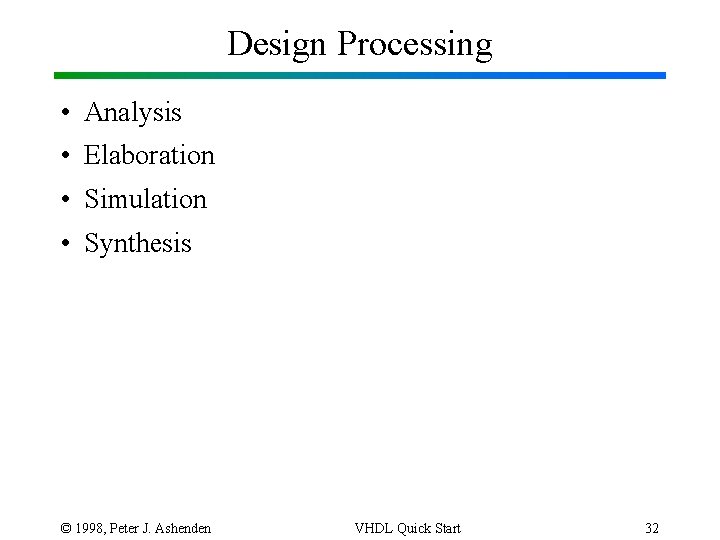 Design Processing

• Analysis
• Elaboration
• Simulation
• Synthesis

© 1998, Peter J. Ashenden VHDL Quick Start 32